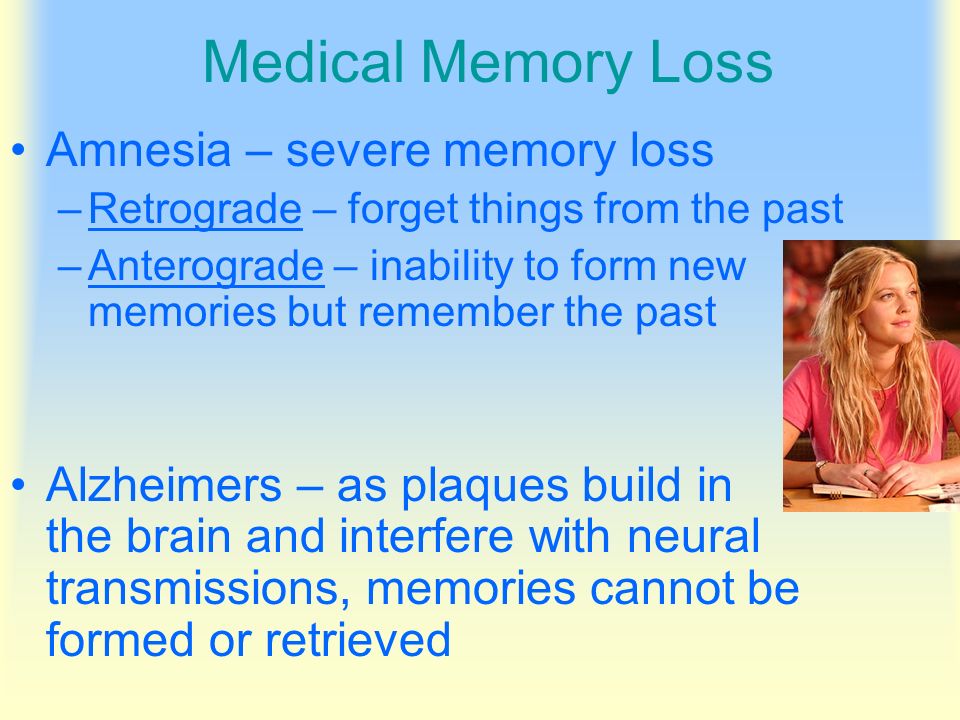 Medical Memory Loss

• Amnesia – severe memory loss
– Retrograde – forget things from the past
– Anterograde – inability to form new memories but remember the past

• Alzheimers – as plaques build in the brain and interfere with neural transmissions, memories cannot be formed or retrieved